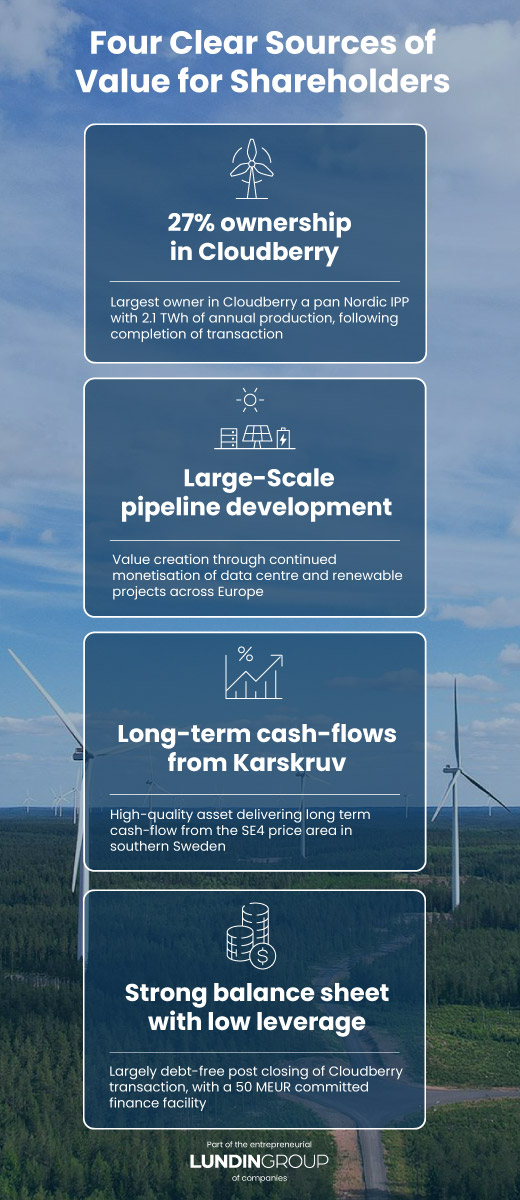 Four Clear Sources of Value for Shareholders

27% ownership in Cloudberry

Largest owner in Cloudberry a pan Nordic IPP with 2.1 TWh of annual production, following completion of transaction

Large-Scale pipeline development

Value creation through continued monetisation of data centre and renewable projects across Europe

%

Long-term cash-flows from Karskruv

High-quality asset delivering long term cash-flow from the SE4 price area in southern Sweden

$

Strong balance sheet with low leverage

Largely debt-free post closing of Cloudberry transaction, with a 50 MEUR committed finance facility

Part of the entrepreneurial
LUNDINGROUP
of companies